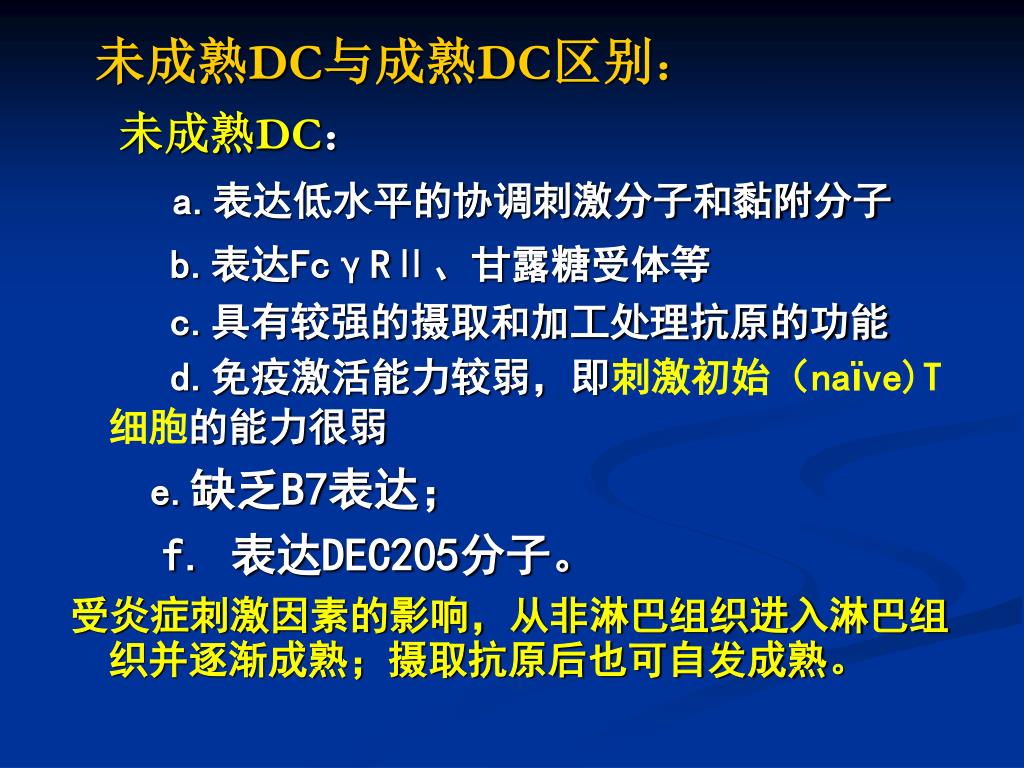 未成熟DC与成熟DC区别：

未成熟DC：

a.表达低水平的协调刺激分子和黏附分子

b.表达FcγRⅡ、甘露糖受体等

c.具有较强的摄取和加工处理抗原的功能

d.免疫激活能力较弱，即刺激初始（naïve)T细胞的能力很弱

e.缺乏B7表达；

f. 表达DEC205分子。

受炎症刺激因素的影响，从非淋巴组织进入淋巴组织并逐渐成熟；摄取抗原后也可自发成熟。